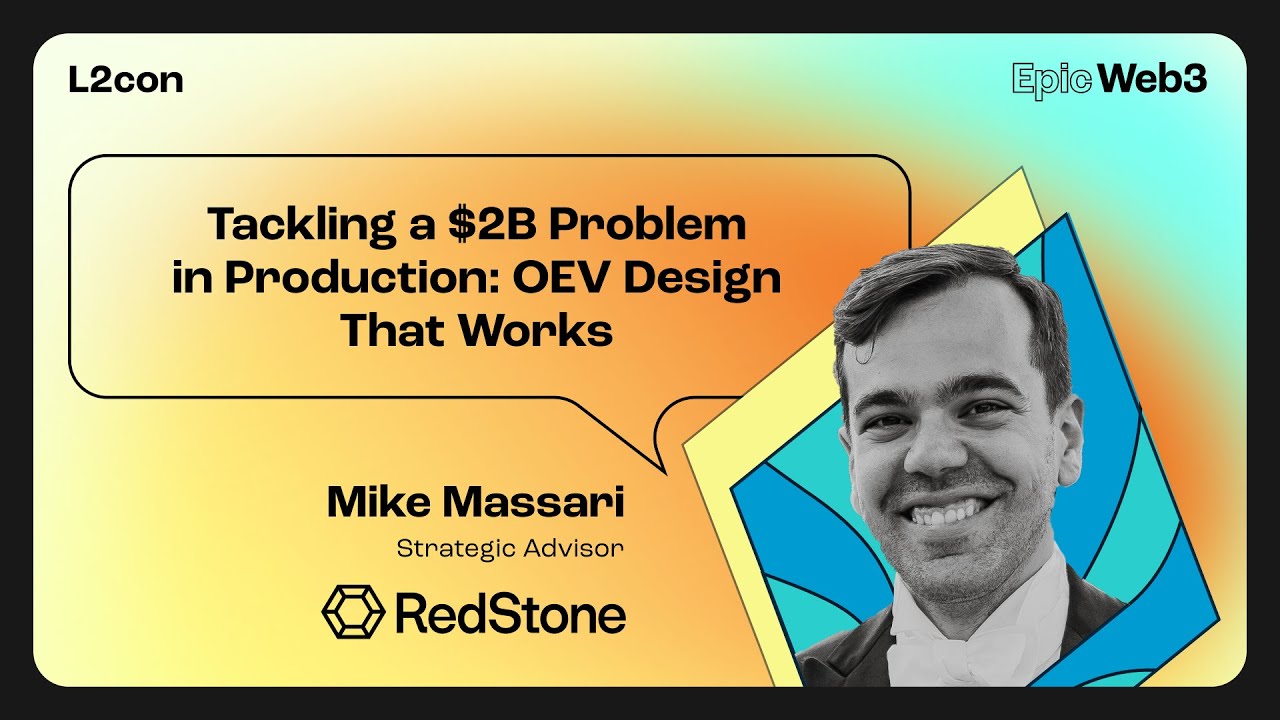 L2con

Epic Web3

Tackling a \$2B Problem in Production: OEV Design That Works

Mike Massari

Strategic Advisor

RedStone